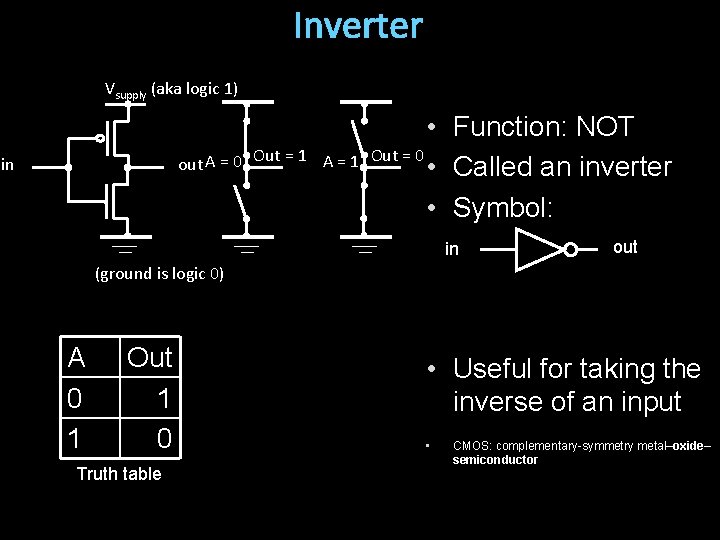 Inverter

$V_{supply}$ (aka logic 1)

in

out

A = 0

Out = 1

A = 1

Out = 0

(ground is logic 0)

• Function: NOT
• Called an inverter
• Symbol:

in

out

| A | Out |
|---|---|
| 0 | 1 |
| 1 | 0 |

Truth table

• Useful for taking the inverse of an input

▪ CMOS: complementary-symmetry metal–oxide–semiconductor